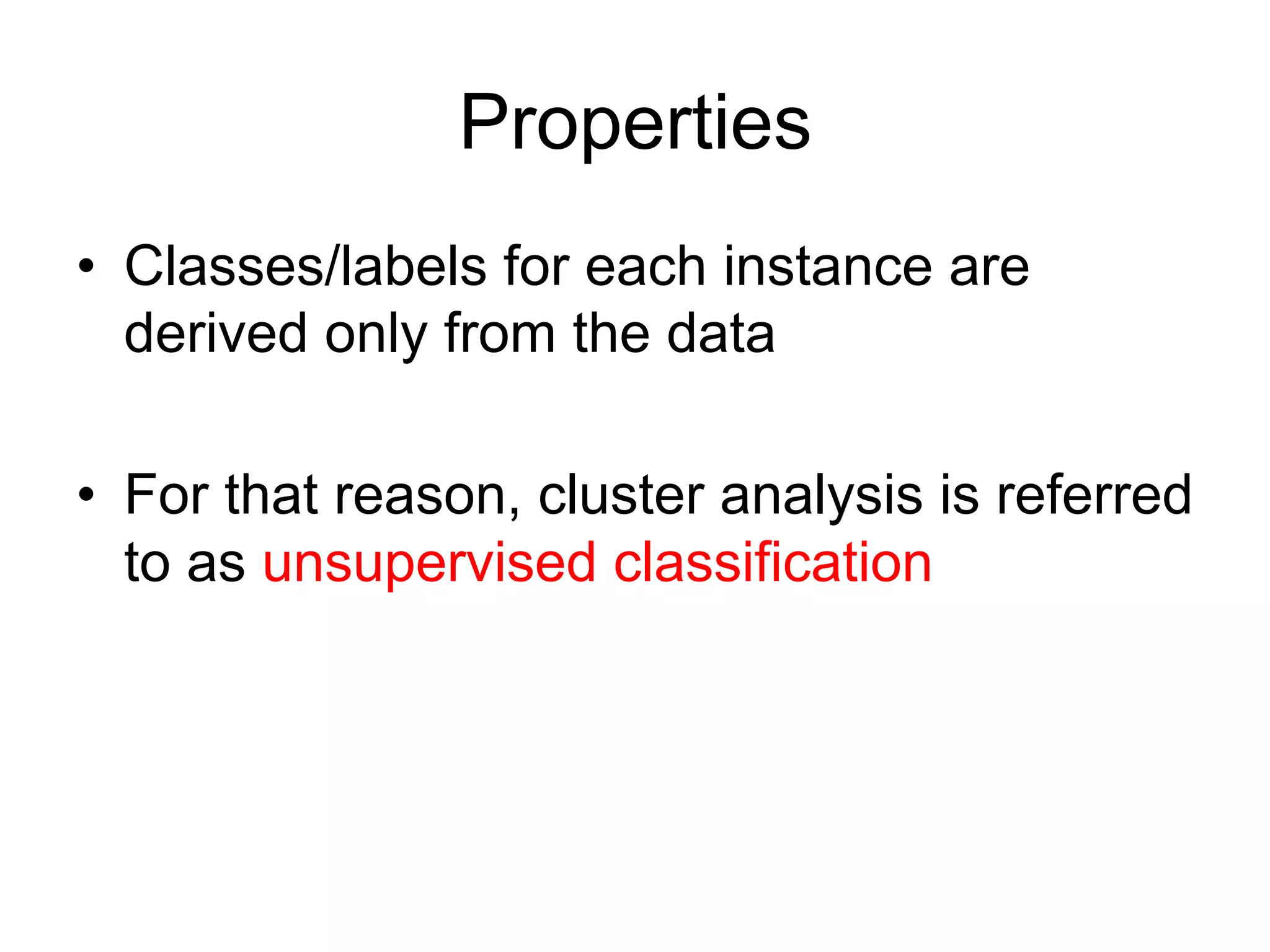 Properties

• Classes/labels for each instance are derived only from the data

• For that reason, cluster analysis is referred to as unsupervised classification